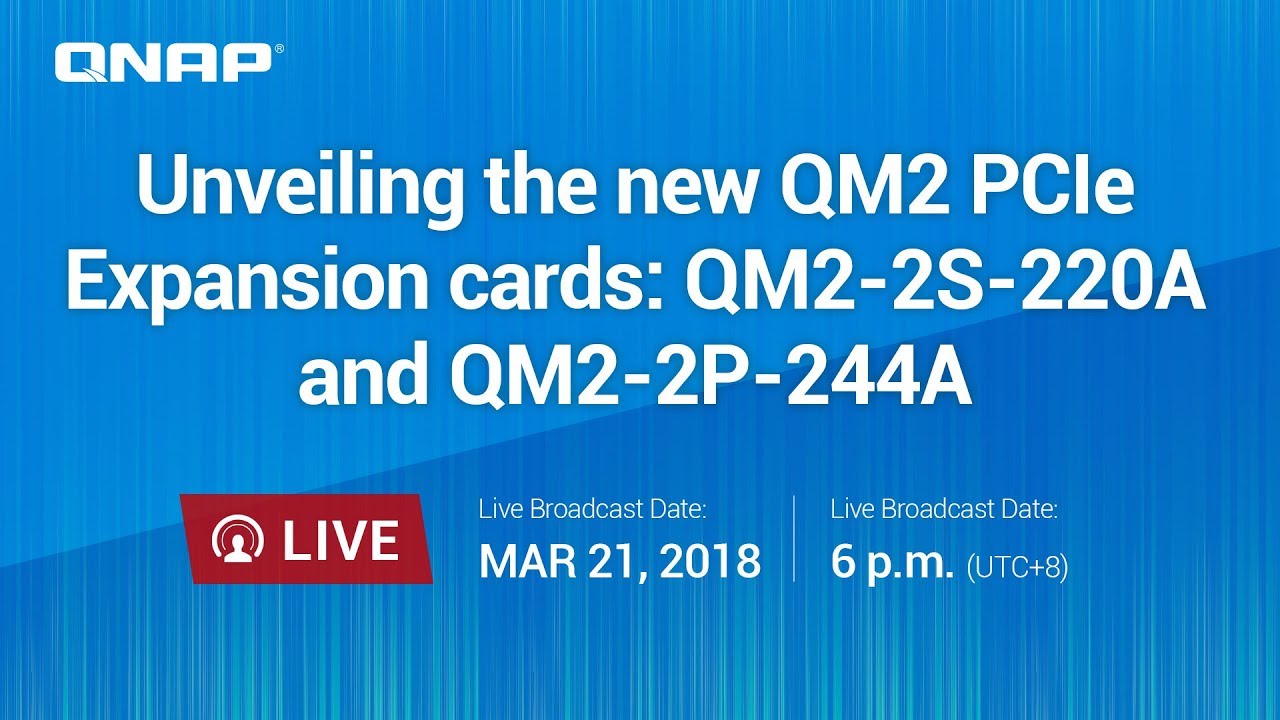 QNAP®

Unveiling the new QM2 PCIe Expansion cards: QM2-2S-220A and QM2-2P-244A

LIVE

Live Broadcast Date:
MAR 21, 2018

Live Broadcast Date:
6 p.m. (UTC+8)